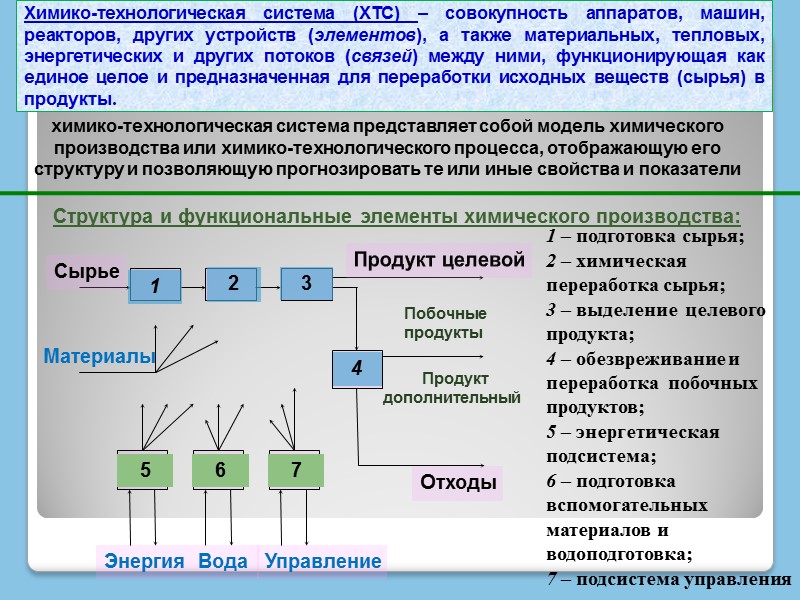 Химико-технологическая система (ХТС) – совокупность аппаратов, машин, реакторов, других устройств (элементов), а также материальных, тепловых, энергетических и других потоков (связей) между ними, функционирующая как единое целое и предназначенная для переработки исходных веществ (сырья) в продукты.

химико-технологическая система представляет собой модель химического производства или химико-технологического процесса, отображающую его структуру и позволяющую прогнозировать те или иные свойства и показатели

Структура и функциональные элементы химического производства:

Сырье
1
2
3
Продукт целевой
Побочные продукты
Материалы
4
Продукт дополнительный
5
6
7
Отходы
Энергия
Вода
Управление

1 – подготовка сырья;
2 – химическая переработка сырья;
3 – выделение целевого продукта;
4 – обезвреживание и переработка побочных продуктов;
5 – энергетическая подсистема;
6 – подготовка вспомогательных материалов и водоподготовка;
7 – подсистема управления